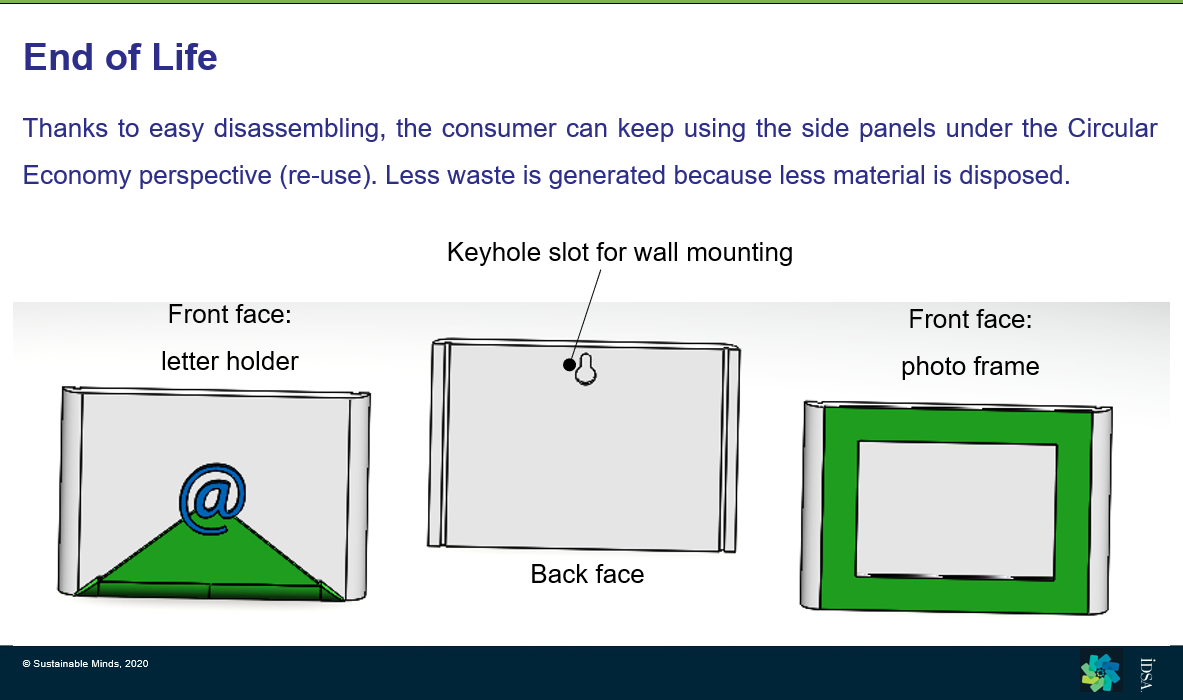 End of Life

Thanks to easy disassembling, the consumer can keep using the side panels under the Circular Economy perspective (re-use). Less waste is generated because less material is disposed.

Keyhole slot for wall mounting

Front face:
letter holder

@

Back face

Front face:
photo frame

© Sustainable Minds, 2020

IDSA